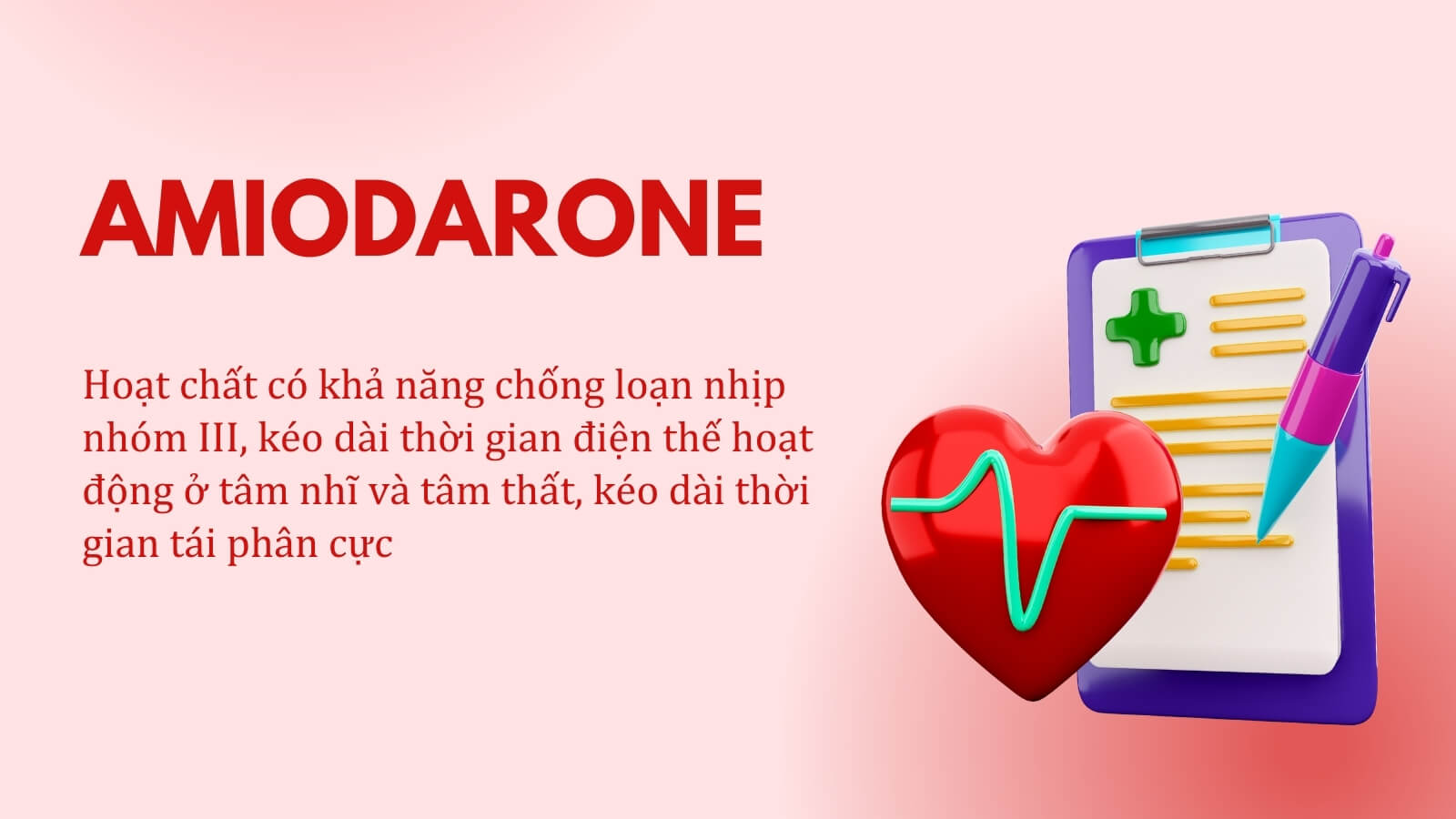 AMIODARONE

Hoạt chất có khả năng chống loạn nhịp nhóm III, kéo dài thời gian điện thế hoạt động ở tâm nhĩ và tâm thất, kéo dài thời gian tái phân cực